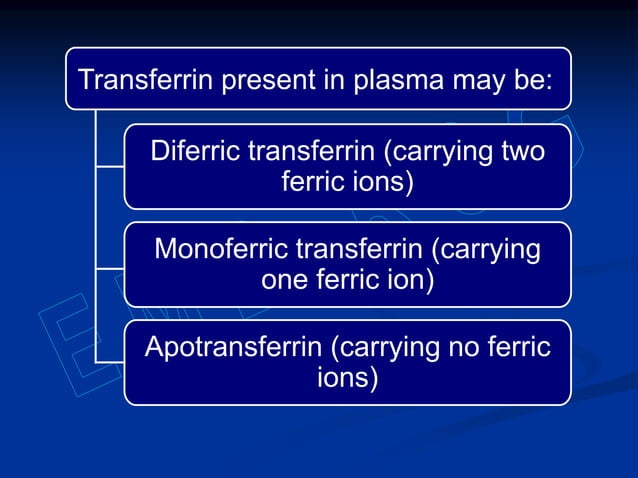 Transferrin present in plasma may be:

Diferric transferrin (carrying two ferric ions)

Monoferric transferrin (carrying one ferric ion)

Apotransferrin (carrying no ferric ions)